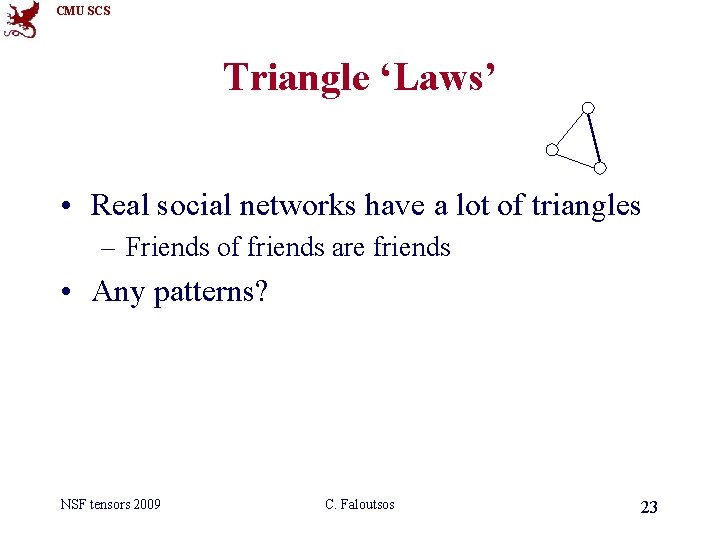 CMU SCS

Triangle ‘Laws’

• Real social networks have a lot of triangles
– Friends of friends are friends
• Any patterns?

NSF tensors 2009 C. Faloutsos 23